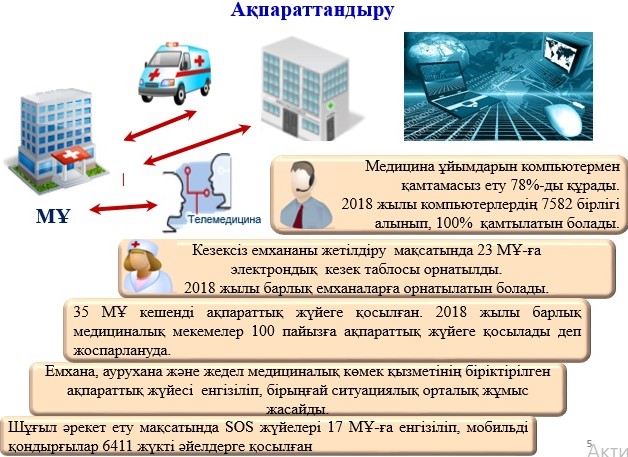 Ақпараттандыру

МҰ

Телемедицина

Медицина ұйымдарын компьютермен қамтамасыз ету 78%-ды құрады. 2018 жылы компьютерлердің 7582 бірлігі алынып, 100% қамтылатын болады.

Кезексіз емхананы жетілдіру мақсатында 23 МҰ-ға электрондық кезек таблосы орнатылды. 2018 жылы барлық емханаларға орнатылатын болады.

35 МҰ кешенді ақпараттық жүйеге қосылған. 2018 жылы барлық медициналық мекемелер 100 пайызға ақпараттық жүйеге қосылады деп жоспарлануда.

Емхана, аурухана және жедел медициналық көмек қызметінің біріктірілген ақпараттық жүйесі енгізіліп, бірыңғай ситуациялық орталық жұмыс жасайды.

Шұғыл әрекет ету мақсатында SOS жүйелері 17 МҰ-ға енгізіліп, мобильді қондырғылар 6411 жүкті әйелдерге қосылған

5

Акти